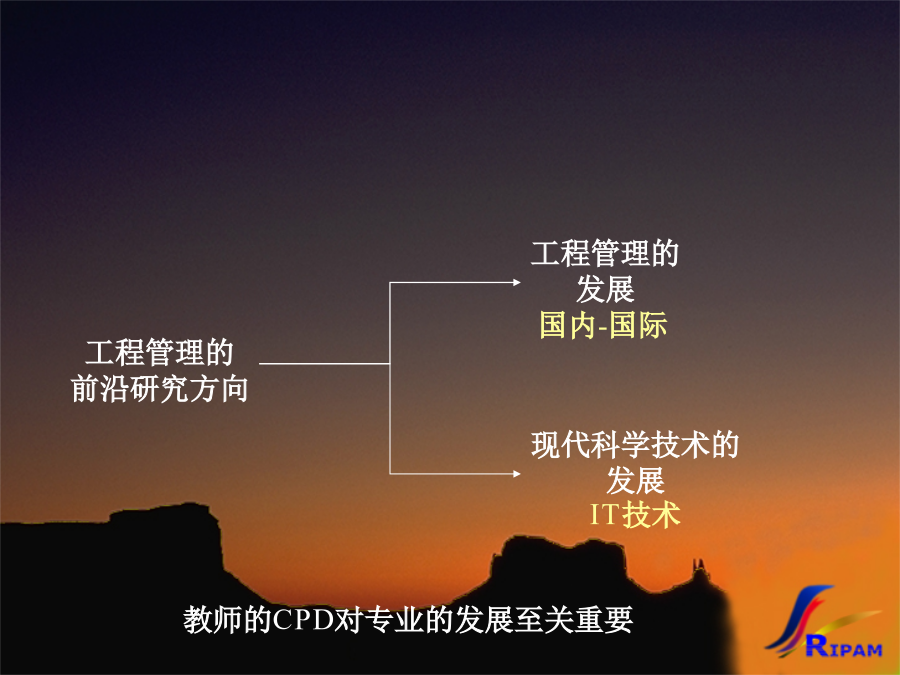 工程管理的
前沿研究方向

工程管理的
发展
国内-国际

现代科学技术的
发展
IT技术

教师的CPD对专业的发展至关重要

RIPAM